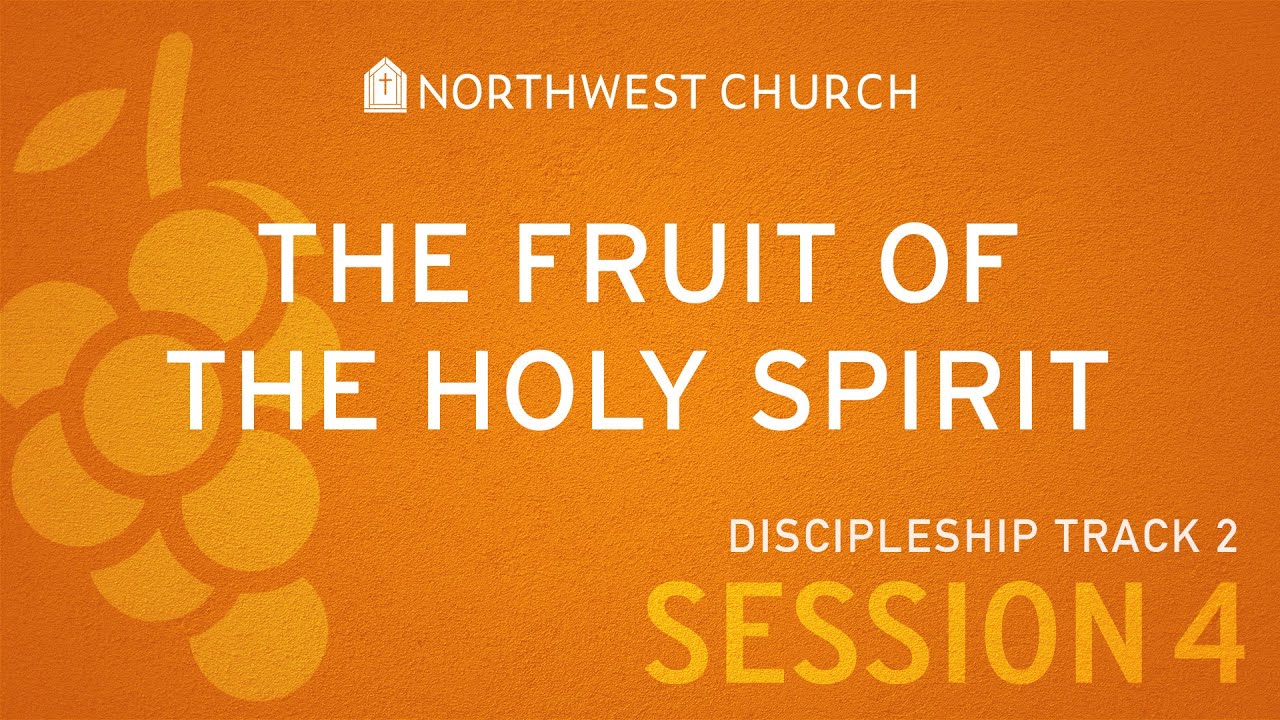 NORTHWEST CHURCH

THE FRUIT OF THE HOLY SPIRIT

DISCIPLESHIP TRACK 2

SESSION 4